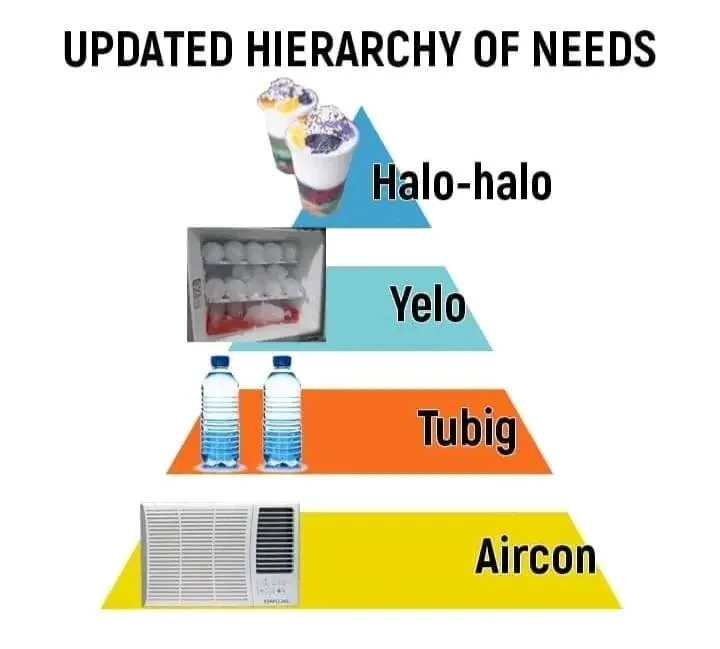 UPDATED HIERARCHY OF NEEDS

Halo-halo

Yelo

Tubig

Aircon